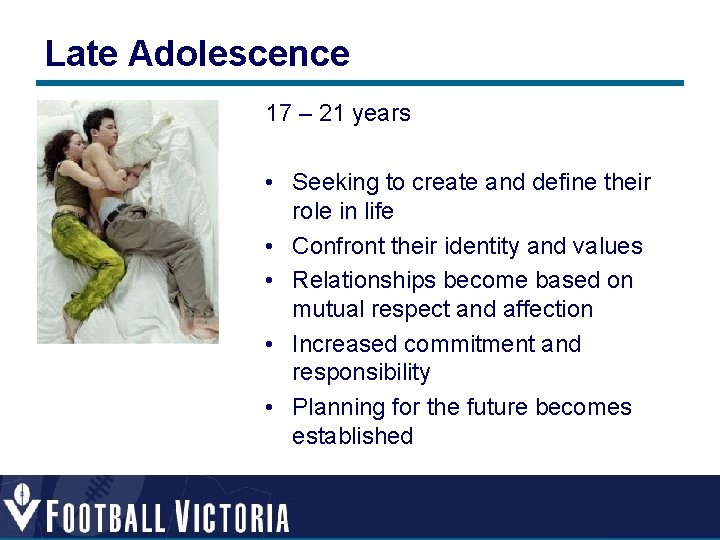 Late Adolescence

17 – 21 years

• Seeking to create and define their role in life
• Confront their identity and values
• Relationships become based on mutual respect and affection
• Increased commitment and responsibility
• Planning for the future becomes established

FOOTBALL VICTORIA